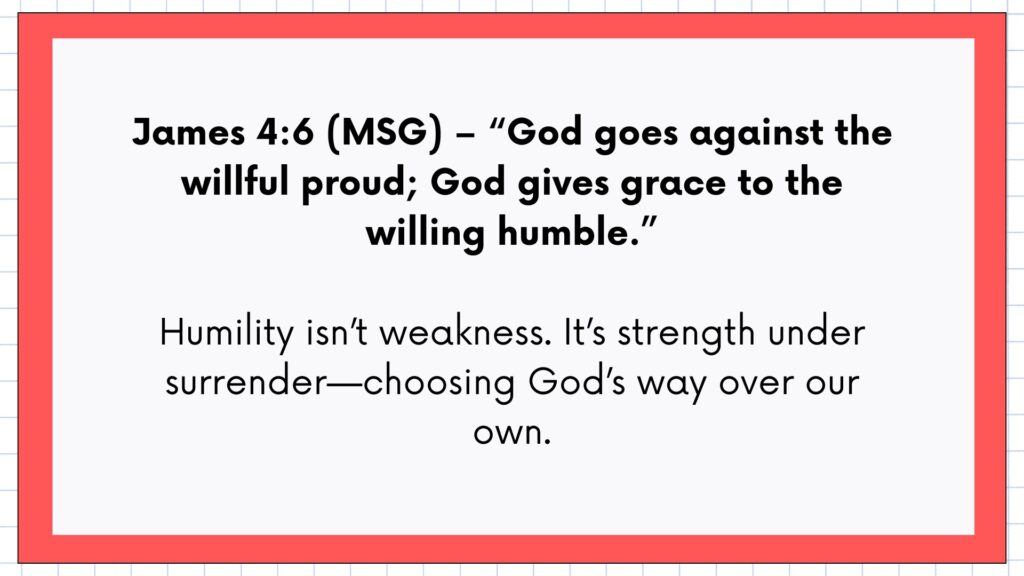 James 4:6 (MSG) – “God goes against the willful proud; God gives grace to the willing humble.”

Humility isn’t weakness. It’s strength under surrender—choosing God’s way over our own.